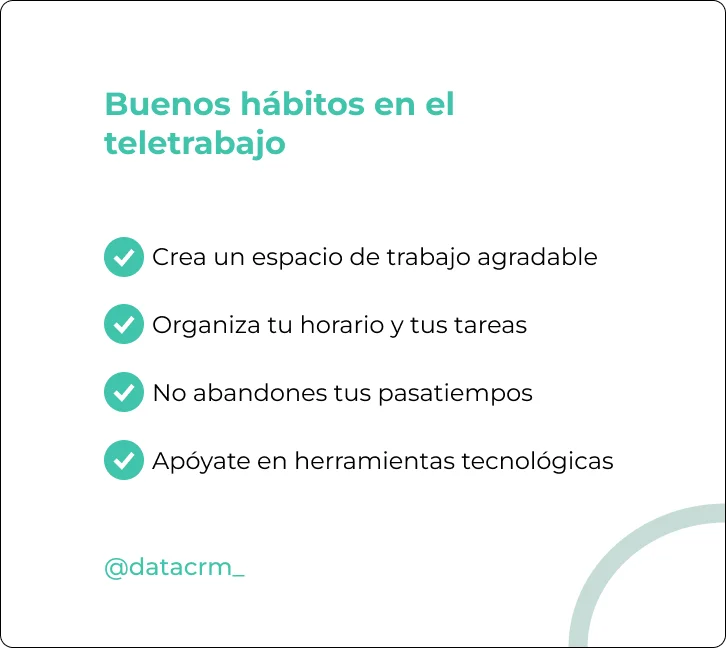 Buenos hábitos en el teletrabajo

Crea un espacio de trabajo agradable

Organiza tu horario y tus tareas

No abandones tus pasatiempos

Apóyate en herramientas tecnológicas

@datacrm_